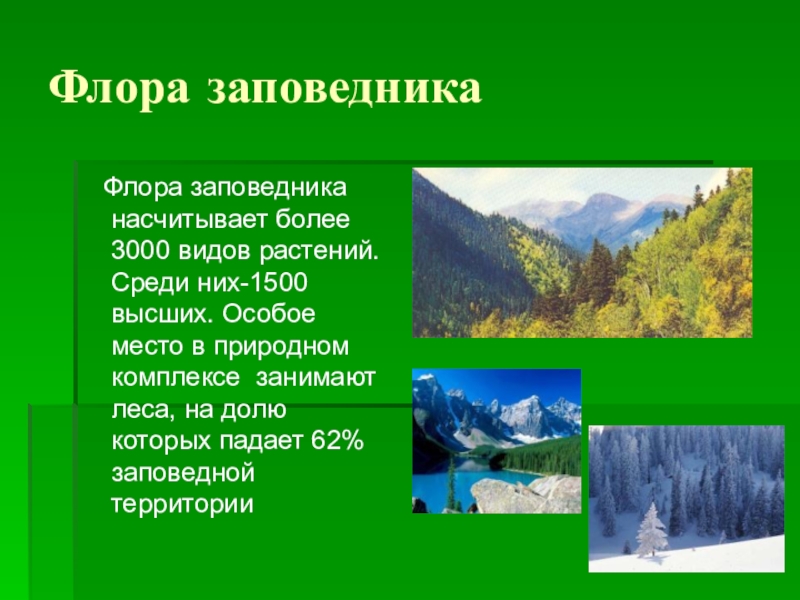 Флора заповедника

Флора заповедника насчитывает более 3000 видов растений. Среди них-1500 высших. Особое место в природном комплексе занимают леса, на долю которых падает 62% заповедной территории